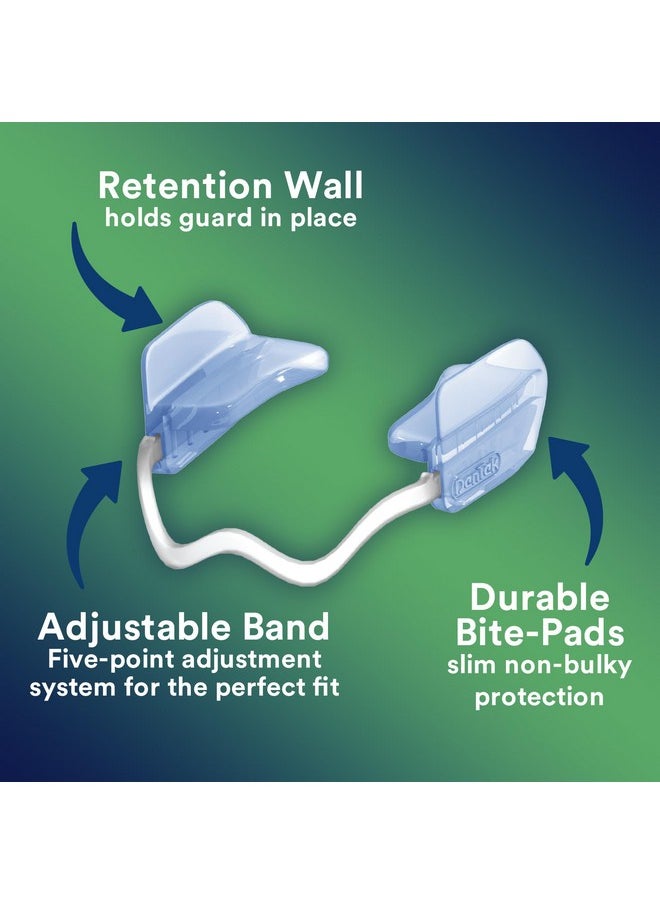 Retention Wall
holds guard in place

DenTek

Adjustable Band
Five-point adjustment system for the perfect fit

Durable Bite-Pads
slim non-bulky protection